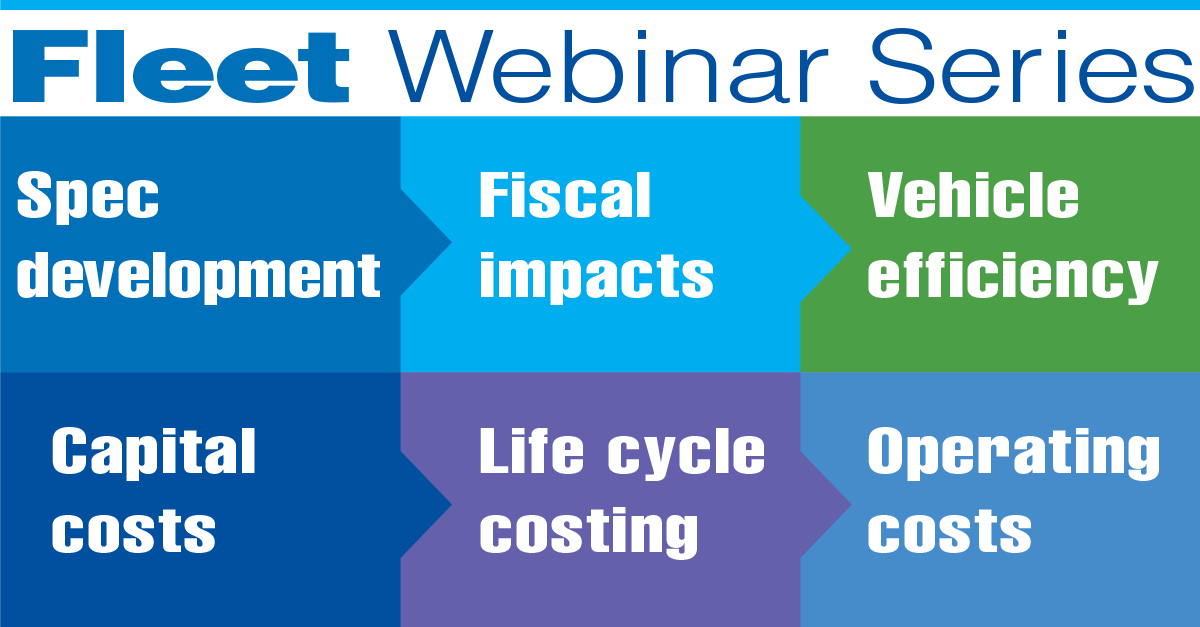 Fleet Webinar Series

Spec development

Fiscal impacts

Vehicle efficiency

Capital costs

Life cycle costing

Operating costs